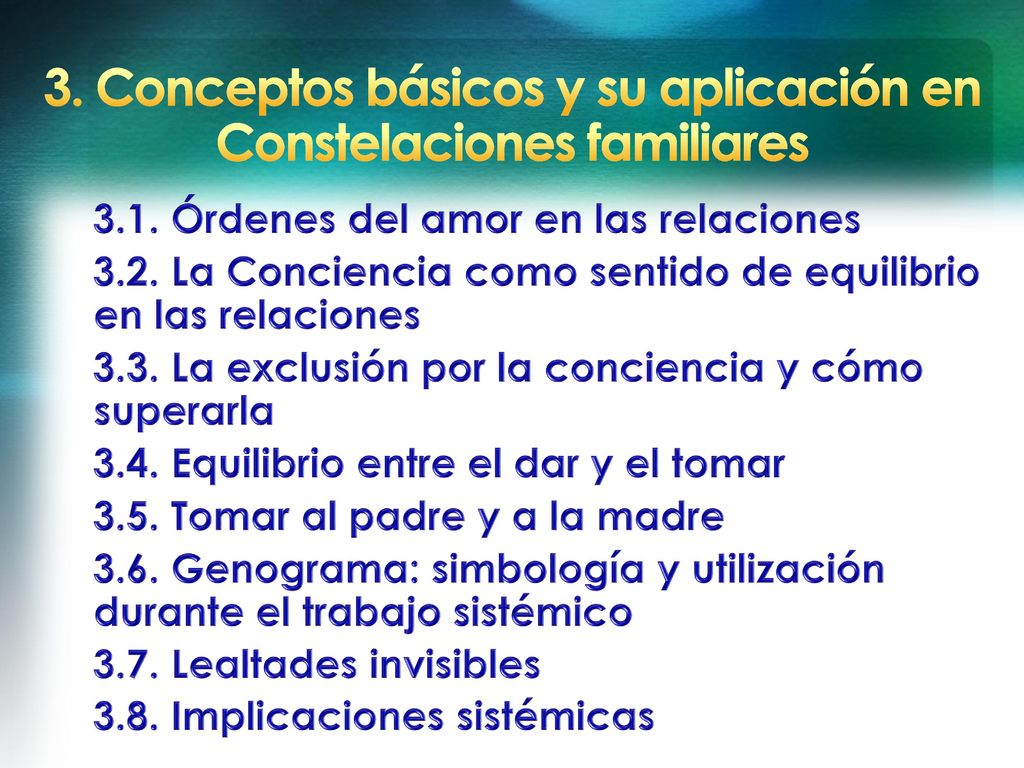 3. Conceptos básicos y su aplicación en Constelaciones familiares

3.1. Órdenes del amor en las relaciones

3.2. La Conciencia como sentido de equilibrio en las relaciones

3.3. La exclusión por la conciencia y cómo superarla

3.4. Equilibrio entre el dar y el tomar

3.5. Tomar al padre y a la madre

3.6. Genograma: simbología y utilización durante el trabajo sistémico

3.7. Lealtades invisibles

3.8. Implicaciones sistémicas